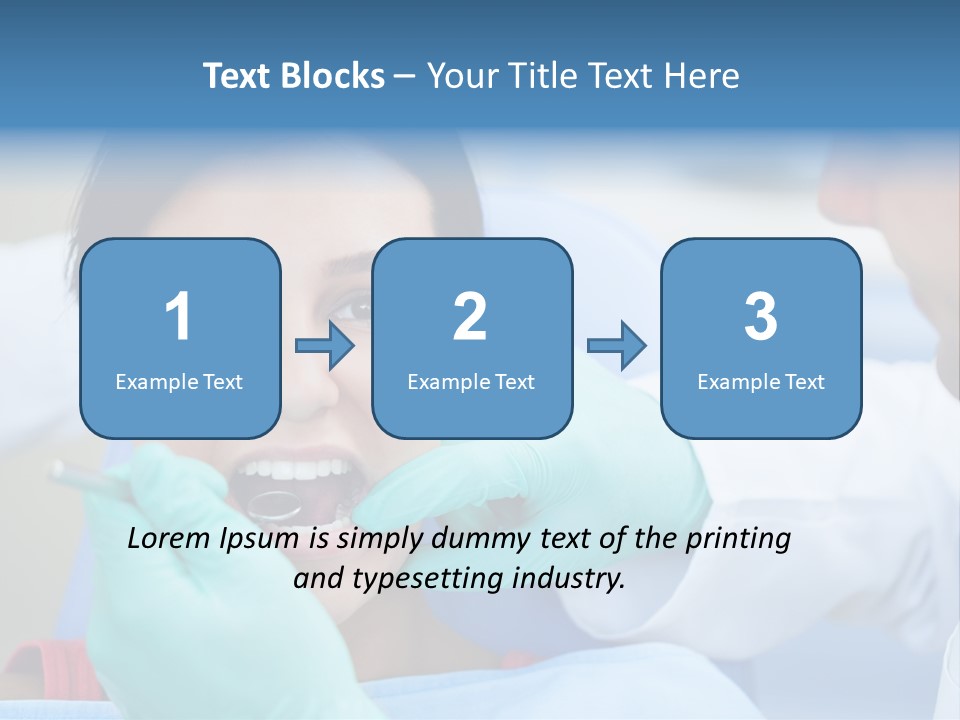 Text Blocks – Your Title Text Here

1
Example Text

2
Example Text

3
Example Text

Lorem Ipsum is simply dummy text of the printing and typesetting industry.